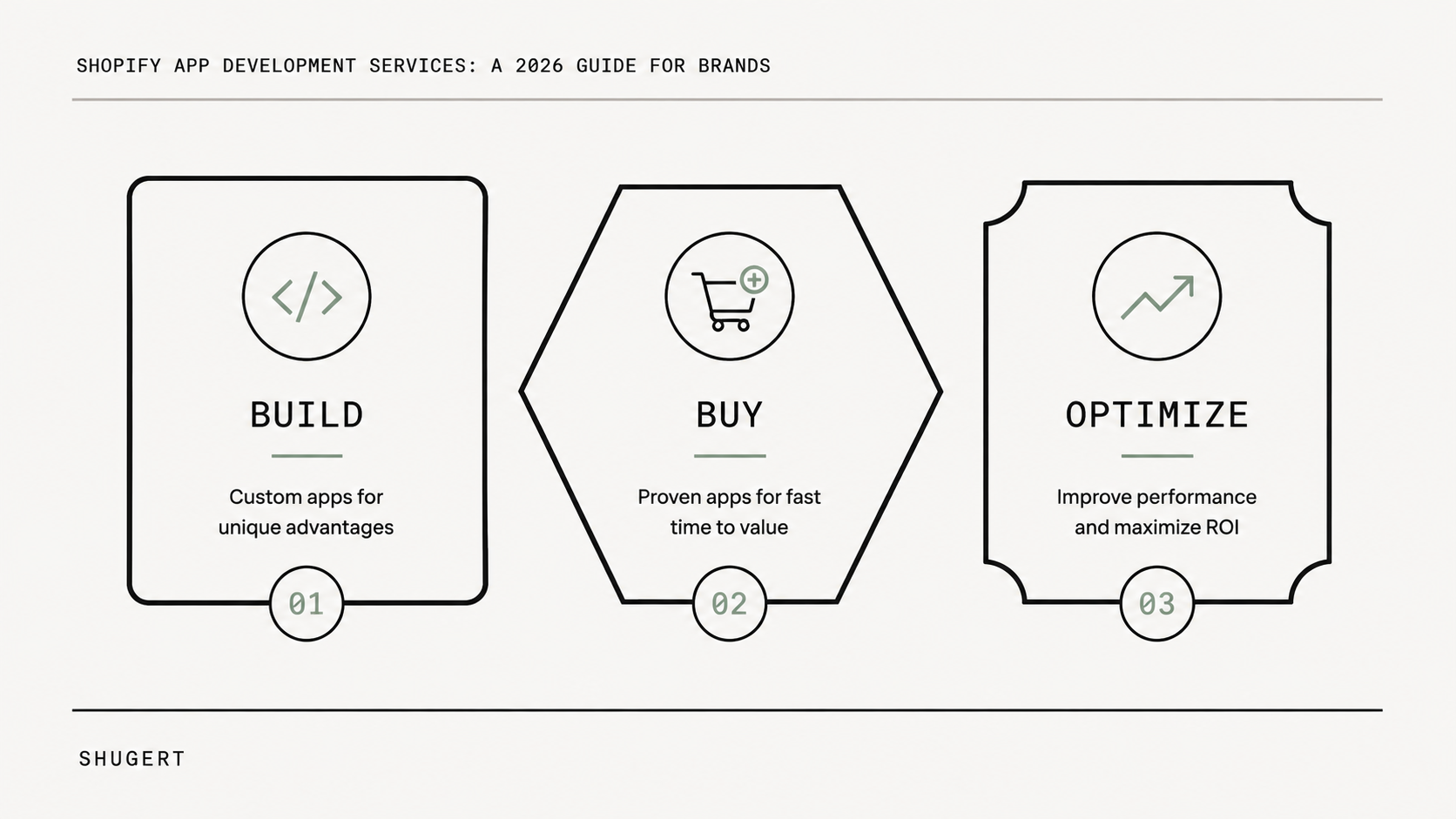 SHOPIFY APP DEVELOPMENT SERVICES: A 2026 GUIDE FOR BRANDS

BUILD

Custom apps for unique advantages

01

BUY

Proven apps for fast time to value

02

OPTIMIZE

Improve performance and maximize ROI

03

SHUGERT